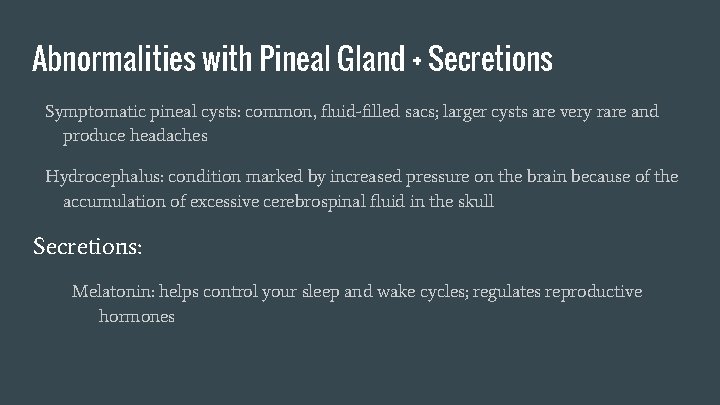 Abnormalities with Pineal Gland + Secretions

Symptomatic pineal cysts: common, fluid-filled sacs; larger cysts are very rare and produce headaches

Hydrocephalus: condition marked by increased pressure on the brain because of the accumulation of excessive cerebrospinal fluid in the skull

Secretions:

Melatonin: helps control your sleep and wake cycles; regulates reproductive hormones